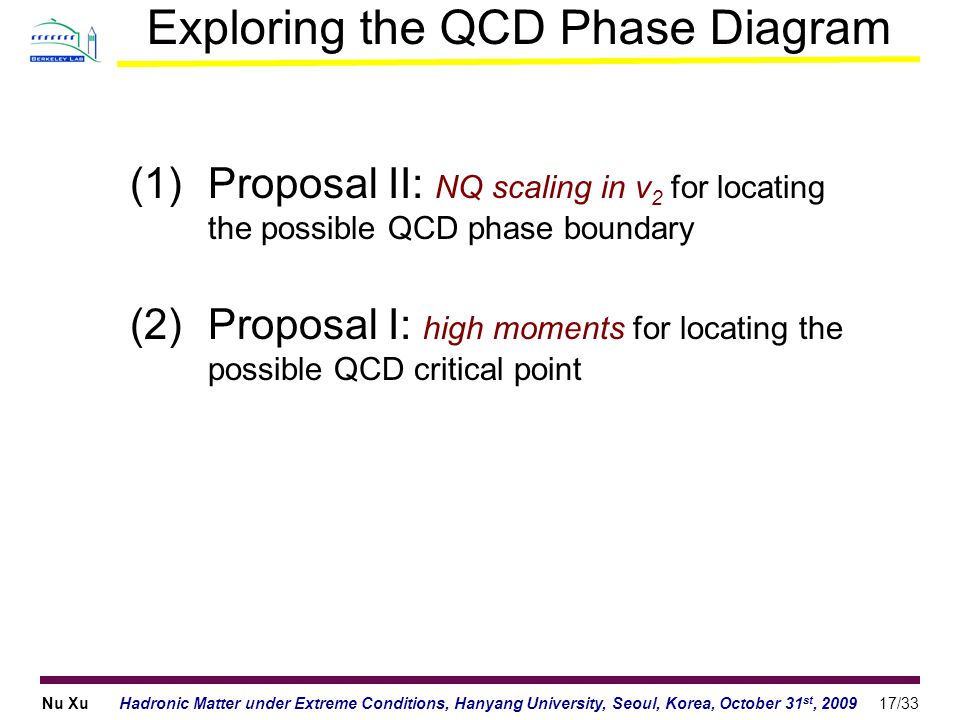 BERKELEY LAB

Exploring the QCD Phase Diagram

(1) Proposal II: NQ scaling in $v_2$ for locating the possible QCD phase boundary

(2) Proposal I: high moments for locating the possible QCD critical point

Nu Xu Hadronic Matter under Extreme Conditions, Hanyang University, Seoul, Korea, October 31$^{st}$, 2009 17/33